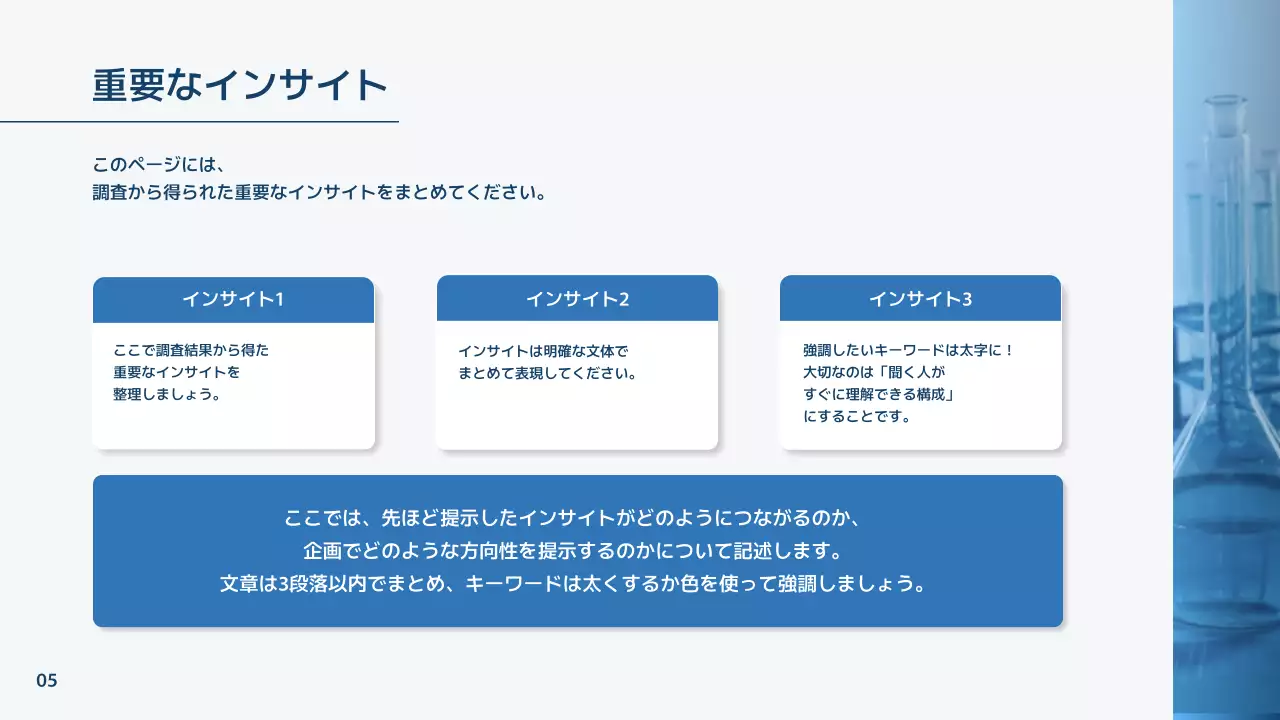 重要なインサイト

このページには、
調査から得られた重要なインサイトをまとめてください。

インサイト1

ここで調査結果から得た
重要なインサイトを
整理しましょう。

インサイト2

インサイトは明確な文体で
まとめて表現してください。

インサイト3

強調したいキーワードは太字に！
大切なのは「聞く人が
すぐに理解できる構成」
にすることです。

ここでは、先ほど提示したインサイトがどのようにつながるのか、
企画でどのような方向性を提示するのかについて記述します。
文章は3段落以内でまとめ、キーワードは太くするか色を使って強調しましょう。

05